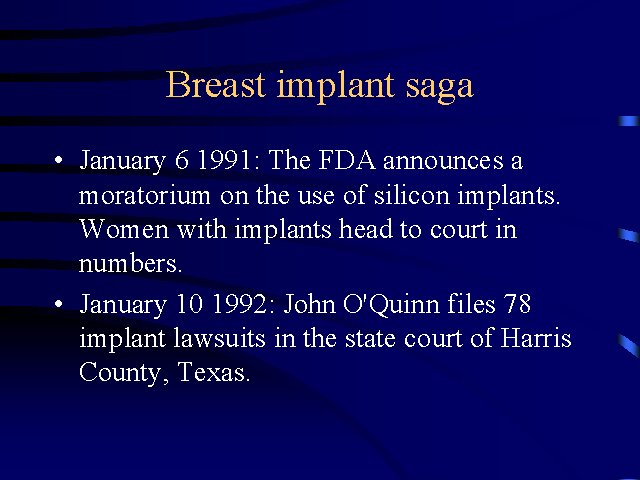 Breast implant saga

• January 6 1991: The FDA announces a moratorium on the use of silicon implants. Women with implants head to court in numbers.

• January 10 1992: John O'Quinn files 78 implant lawsuits in the state court of Harris County, Texas.